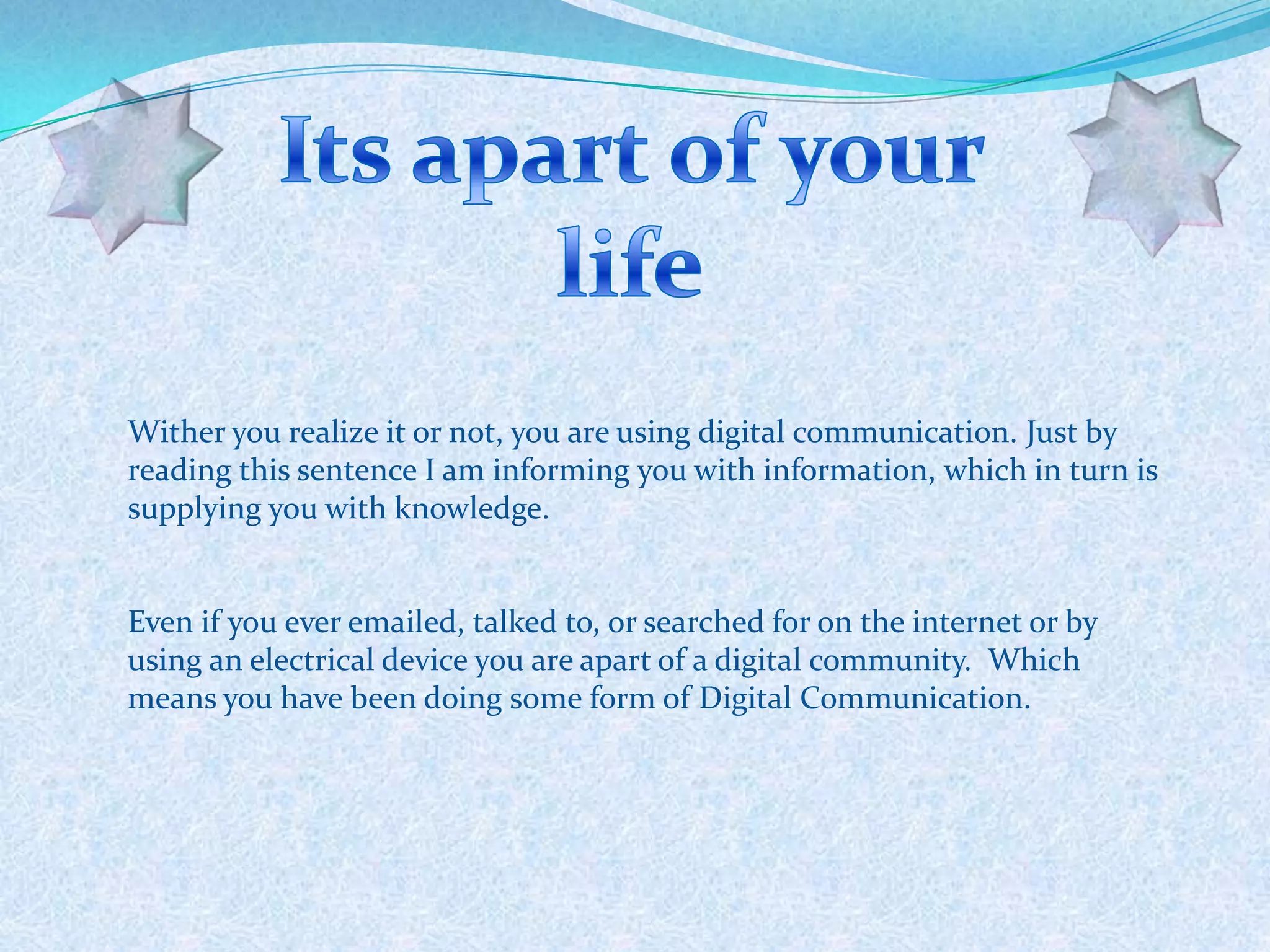 Its apart of your life

Wither you realize it or not, you are using digital communication. Just by reading this sentence I am informing you with information, which in turn is supplying you with knowledge.

Even if you ever emailed, talked to, or searched for on the internet or by using an electrical device you are apart of a digital community. Which means you have been doing some form of Digital Communication.